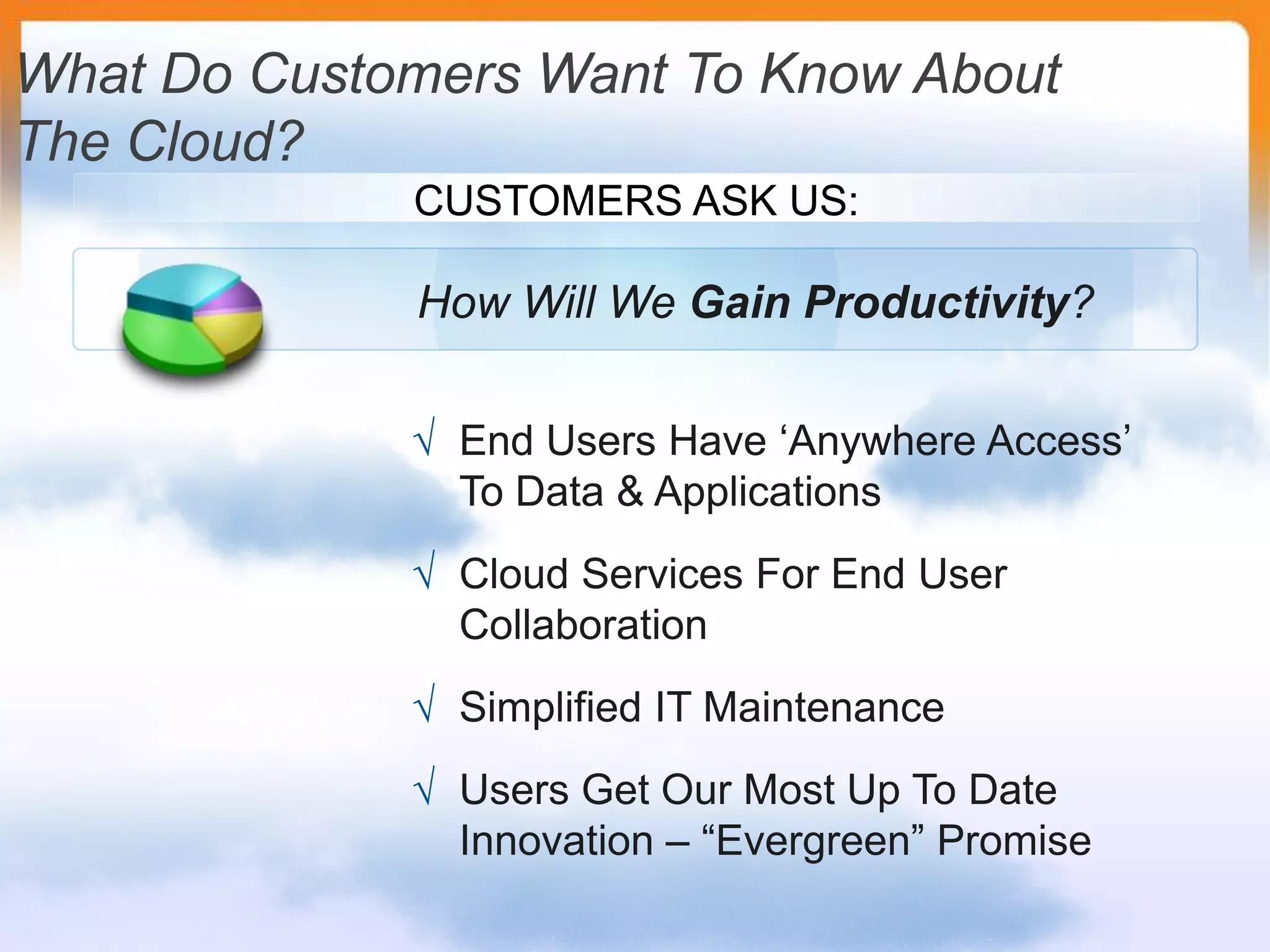 What Do Customers Want To Know About The Cloud?

CUSTOMERS ASK US:

How Will We Gain Productivity?

√ End Users Have ‘Anywhere Access’ To Data & Applications

√ Cloud Services For End User Collaboration

√ Simplified IT Maintenance

√ Users Get Our Most Up To Date Innovation – “Evergreen” Promise